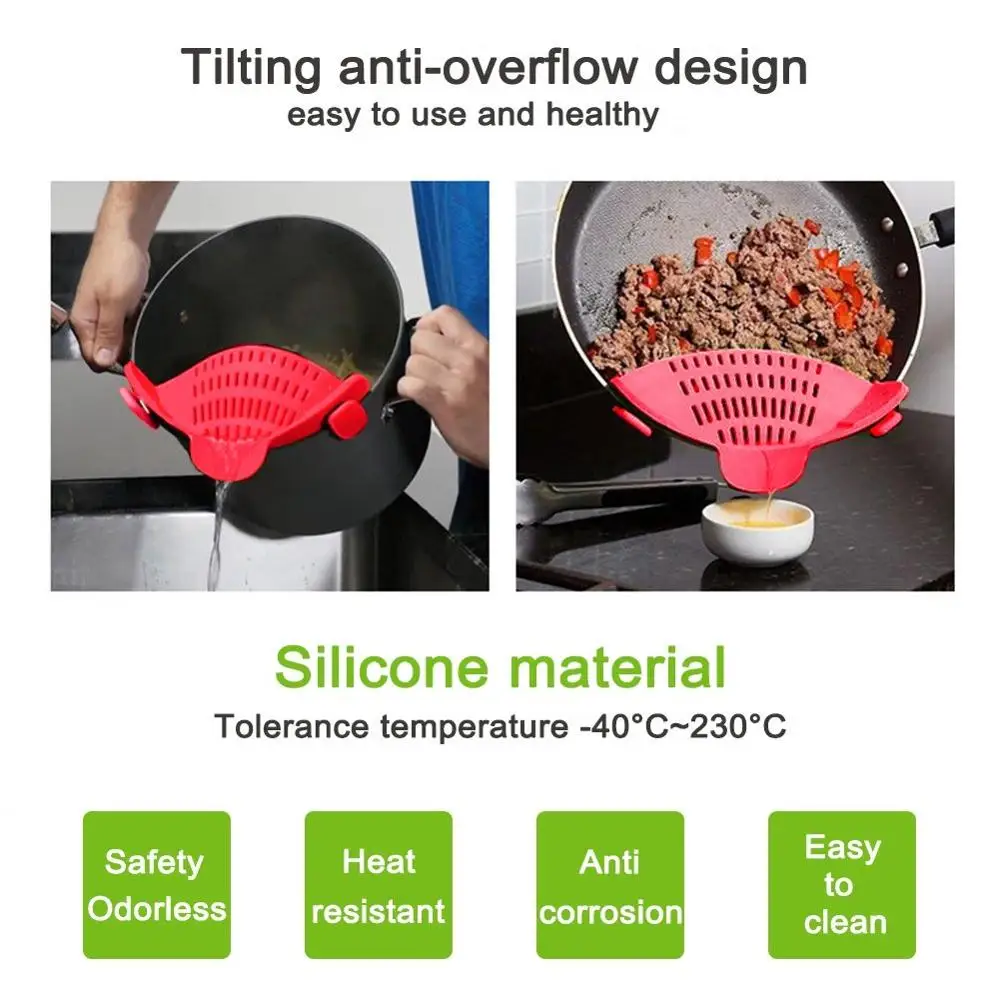 Tilting anti-overflow design
easy to use and healthy

Silicone material
Tolerance temperature -40°C~230°C

Safety Odorless

Heat resistant

Anti corrosion

Easy to clean